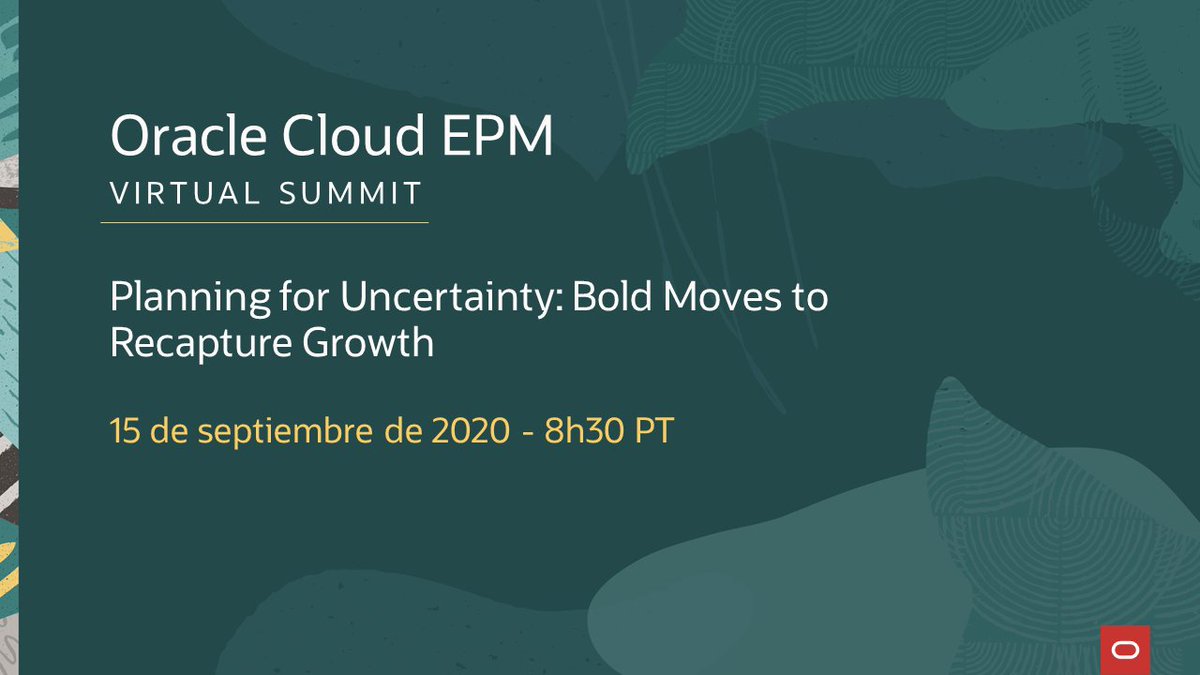 Oracle Cloud EPM
VIRTUAL SUMMIT

Planning for Uncertainty: Bold Moves to Recapture Growth

15 de septiembre de 2020 - 8h30 PT